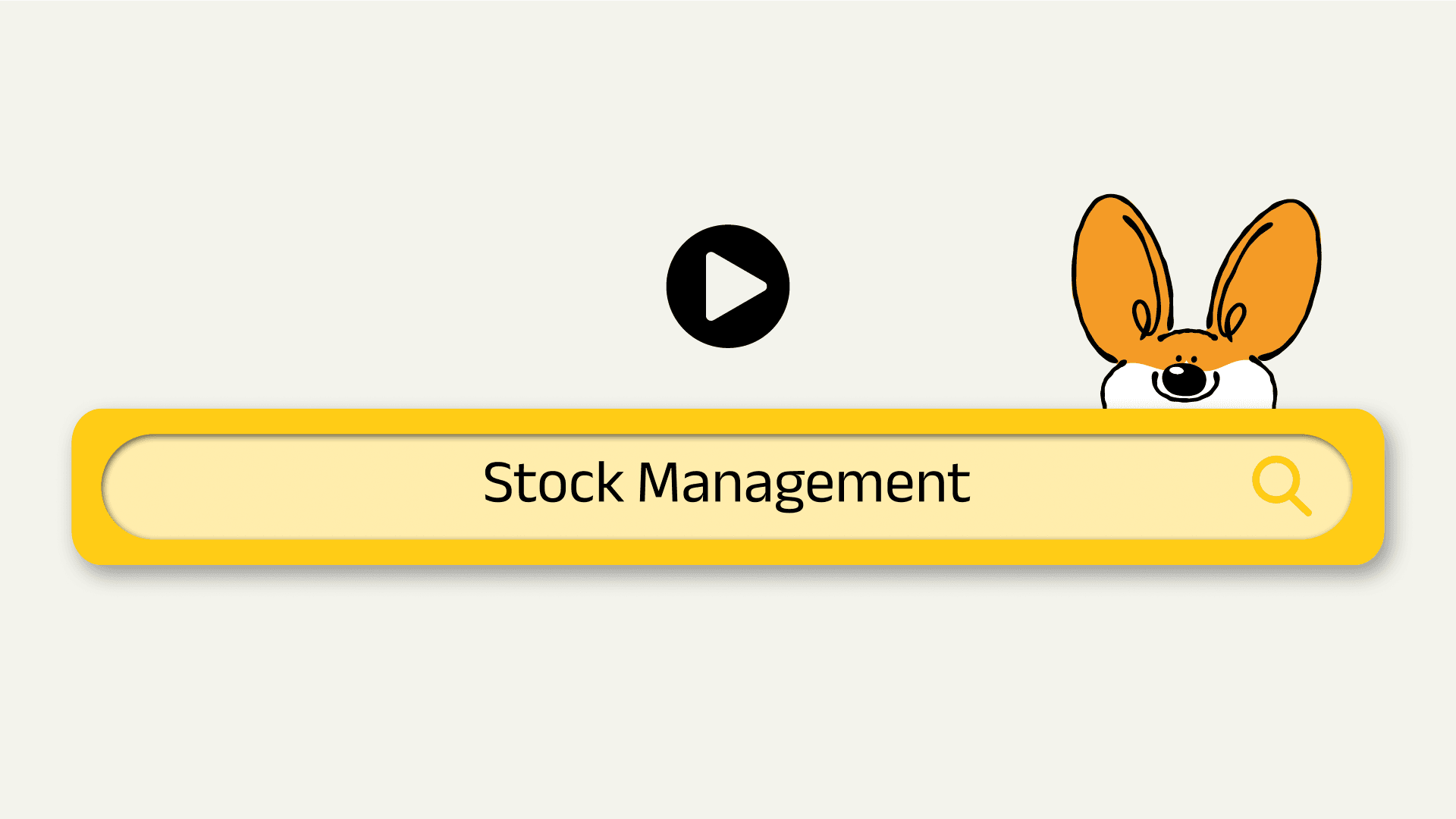 Stock Management